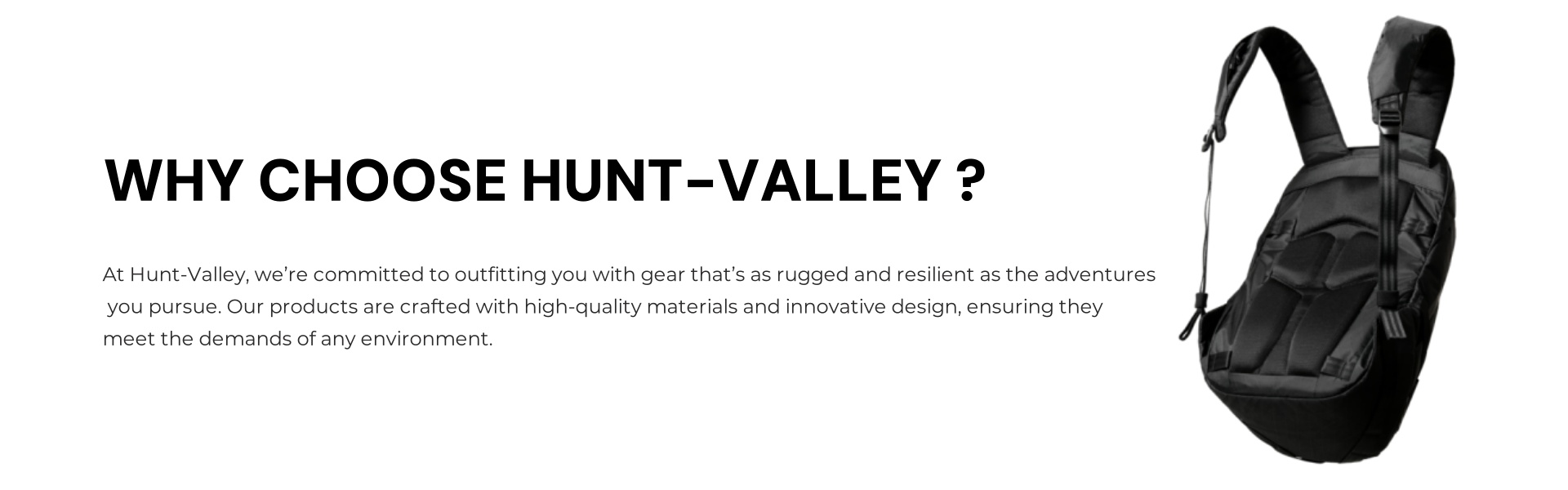 WHY CHOOSE HUNT-VALLEY ?

At Hunt-Valley, we're committed to outfitting you with gear that's as rugged and resilient as the adventures you pursue. Our products are crafted with high-quality materials and innovative design, ensuring they meet the demands of any environment.